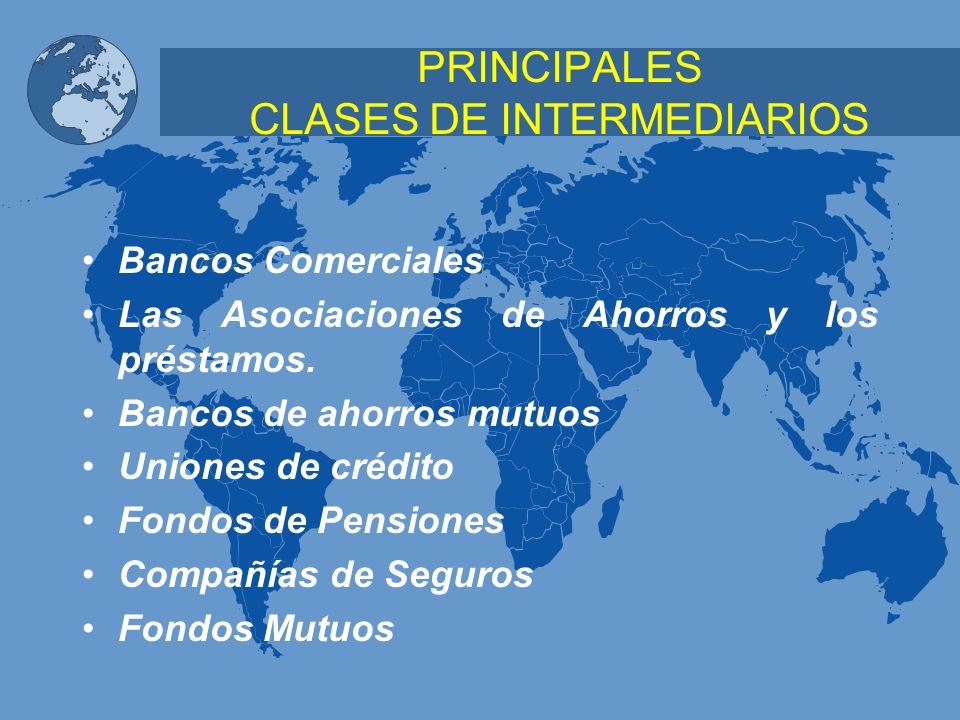 PRINCIPALES
CLASES DE INTERMEDIARIOS

• Bancos Comerciales
• Las Asociaciones de Ahorros y los préstamos.
• Bancos de ahorros mutuos
• Uniones de crédito
• Fondos de Pensiones
• Compañías de Seguros
• Fondos Mutuos